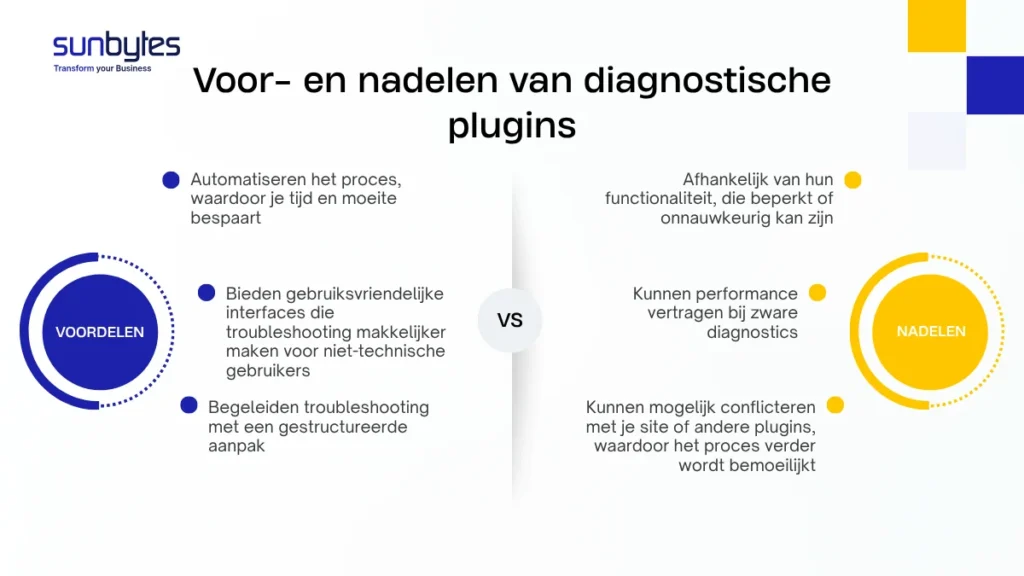 sunbytes
Transform your Business

Voor- en nadelen van diagnostische plugins

VOORDELEN

Automatiseren het proces, waardoor je tijd en moeite bespaart

Bieden gebruiksvriendelijke interfaces die troubleshooting makkelijker maken voor niet-technische gebruikers

Begeleiden troubleshooting met een gestructureerde aanpak

VS

NADELEN

Afhankelijk van hun functionaliteit, die beperkt of onnauwkeurig kan zijn

Kunnen performance vertragen bij zware diagnostics

Kunnen mogelijk conflicteren met je site of andere plugins, waardoor het proces verder wordt bemoeilijkt